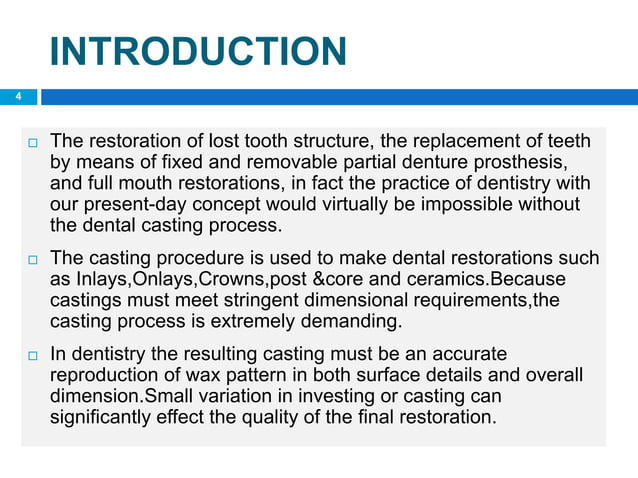 INTRODUCTION

4

□ The restoration of lost tooth structure, the replacement of teeth by means of fixed and removable partial denture prosthesis, and full mouth restorations, in fact the practice of dentistry with our present-day concept would virtually be impossible without the dental casting process.

□ The casting procedure is used to make dental restorations such as Inlays,Onlays,Crowns,post &core and ceramics.Because castings must meet stringent dimensional requirements,the casting process is extremely demanding.

□ In dentistry the resulting casting must be an accurate reproduction of wax pattern in both surface details and overall dimension.Small variation in investing or casting can significantly effect the quality of the final restoration.